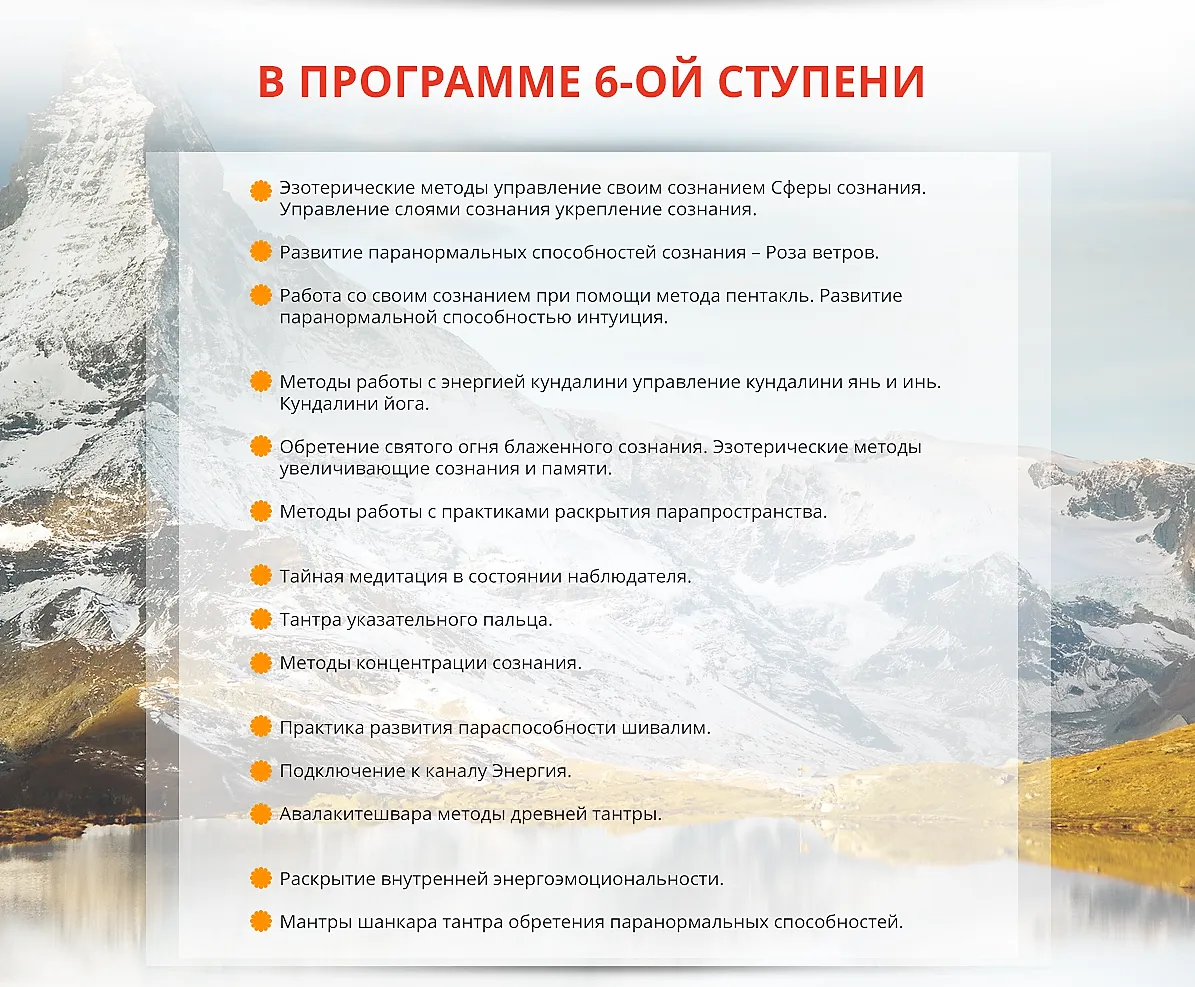 В ПРОГРАММЕ 6-ОЙ СТУПЕНИ

Эзотерические методы управление своим сознанием Сферы сознания. Управление слоями сознания укрепление сознания.

Развитие паранормальных способностей сознания – Роза ветров.

Работа со своим сознанием при помощи метода пентакль. Развитие паранормальной способностью интуиция.

Методы работы с энергией кундалини управление кундалини янь и инь. Кундалини йога.

Обретение святого огня блаженного сознания. Эзотерические методы увеличивающие сознания и памяти.

Методы работы с практиками раскрытия парапространства.

Тайная медитация в состоянии наблюдателя.

Тантра указательного пальца.

Методы концентрации сознания.

Практика развития параспособности шивалим.

Подключение к каналу Энергия.

Авалакитешвара методы древней тантры.

Раскрытие внутренней энергоэмоциональности.

Мантры шанкара тантра обретения паранормальных способностей.